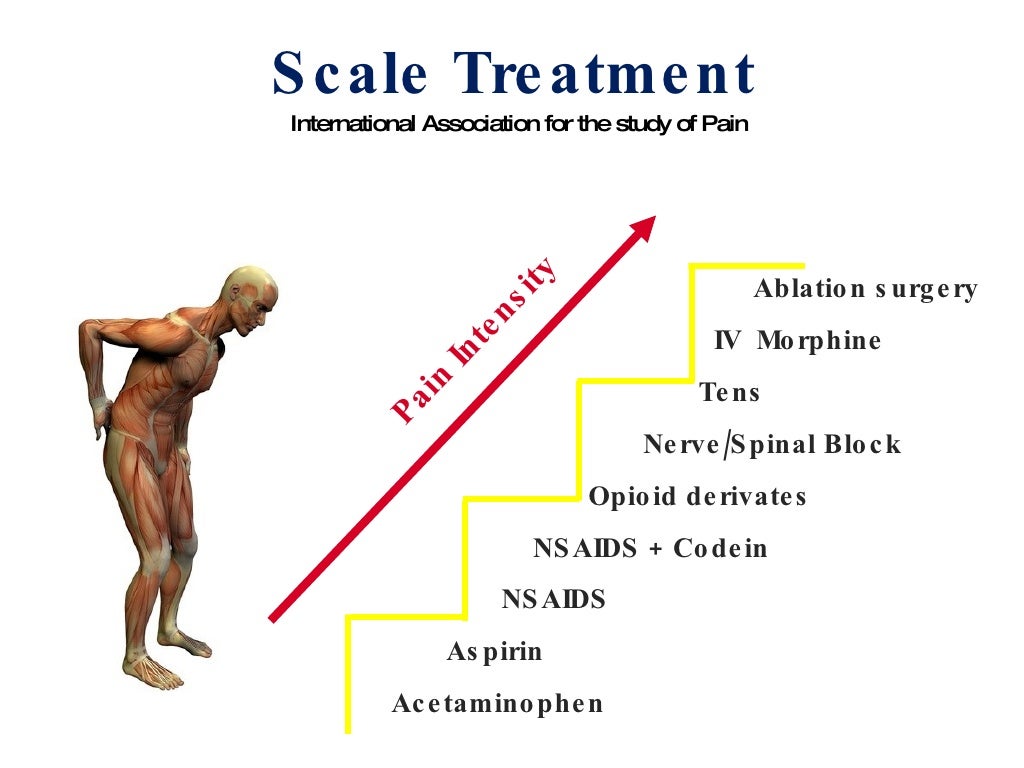 Scale Treatment
International Association for the study of Pain

Pain Intensity

Ablation surgery
IV Morphine
Tens
Nerve/Spinal Block
Opioid derivates
NSAIDS + Codein
NSAIDS
Aspirin
Acetaminophen